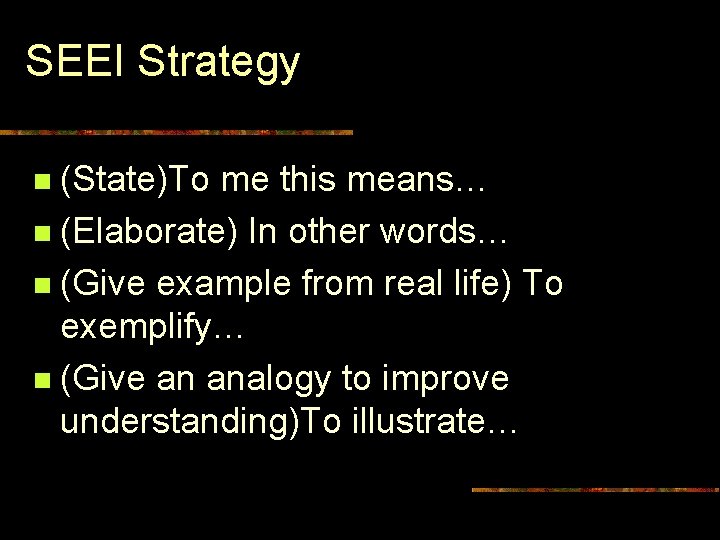 SEEI Strategy

(State)To me this means…
(Elaborate) In other words…
(Give example from real life) To exemplify…
(Give an analogy to improve understanding)To illustrate…